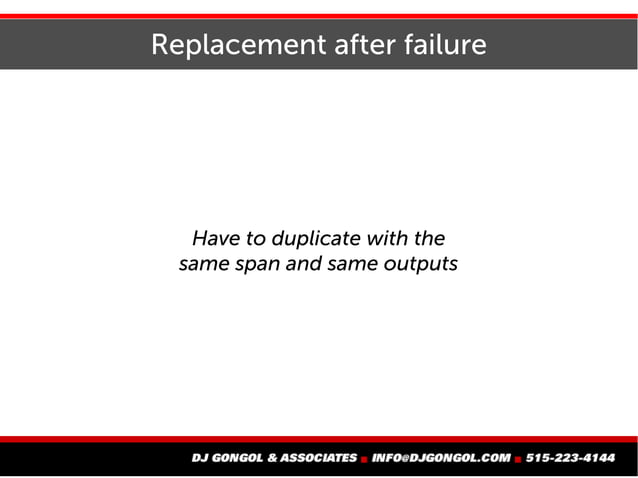 Replacement after failure

Have to duplicate with the same span and same outputs

DJ GONGOL & ASSOCIATES ■ INFO@DJGONGOL.COM ■ 515-223-4144